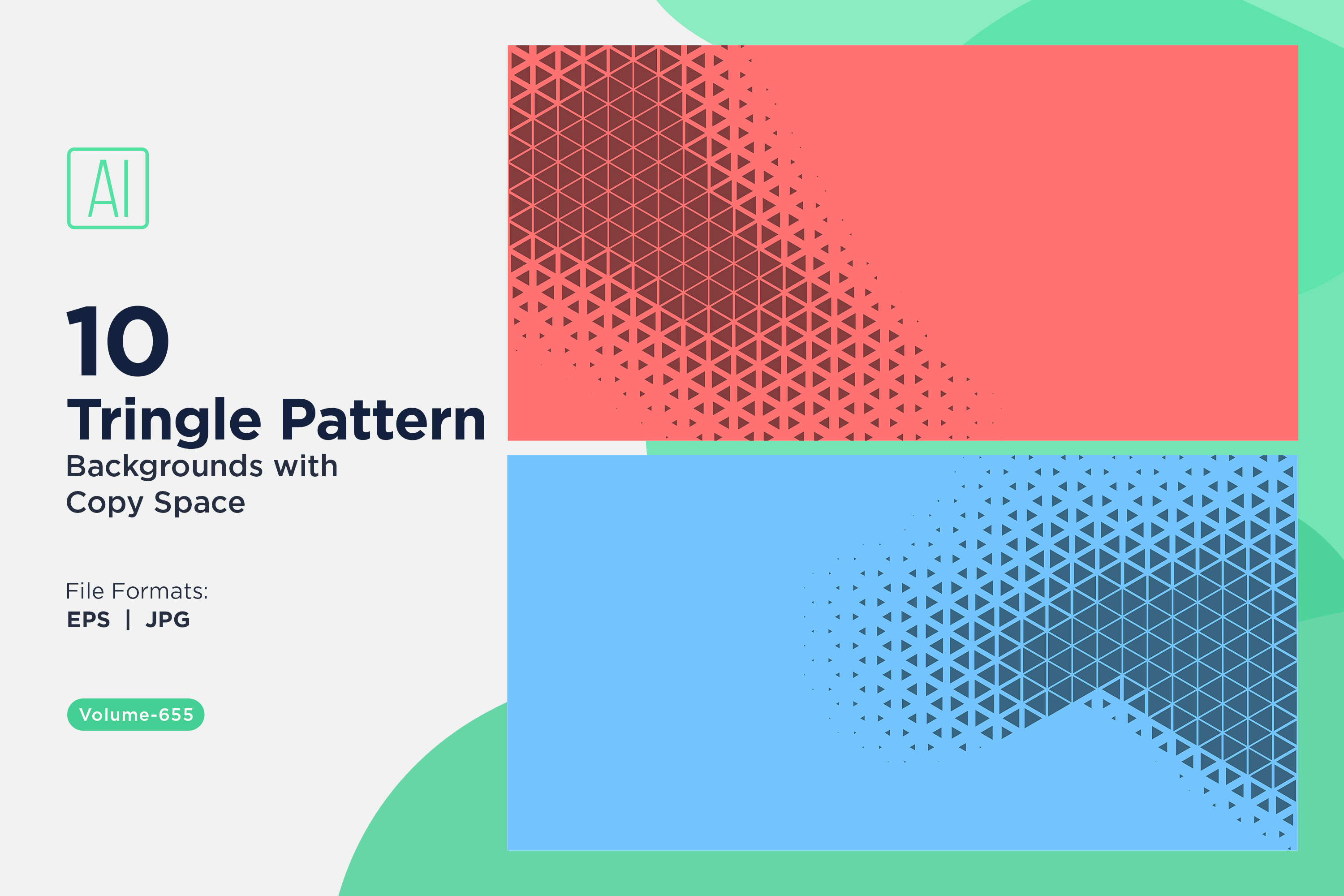 AI

10
Tringle Pattern
Backgrounds with Copy Space

File Formats:
EPS | JPG

Volume-655